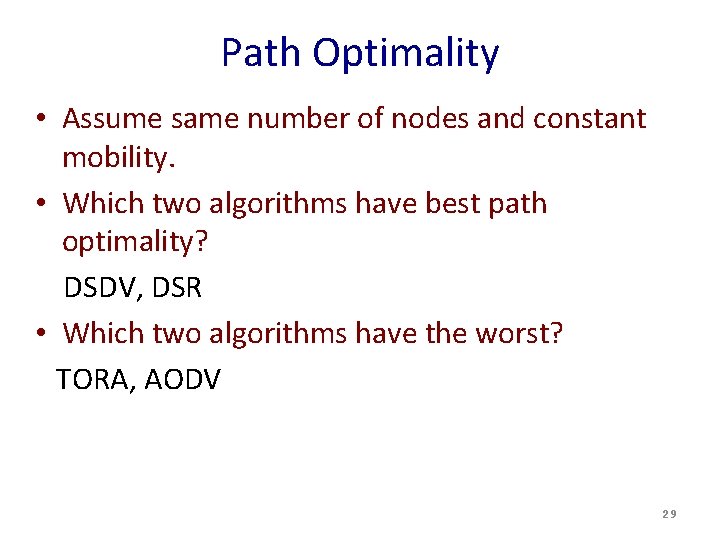 Path Optimality

• Assume same number of nodes and constant mobility.
• Which two algorithms have best path optimality?

DSDV, DSR

• Which two algorithms have the worst?

TORA, AODV

29